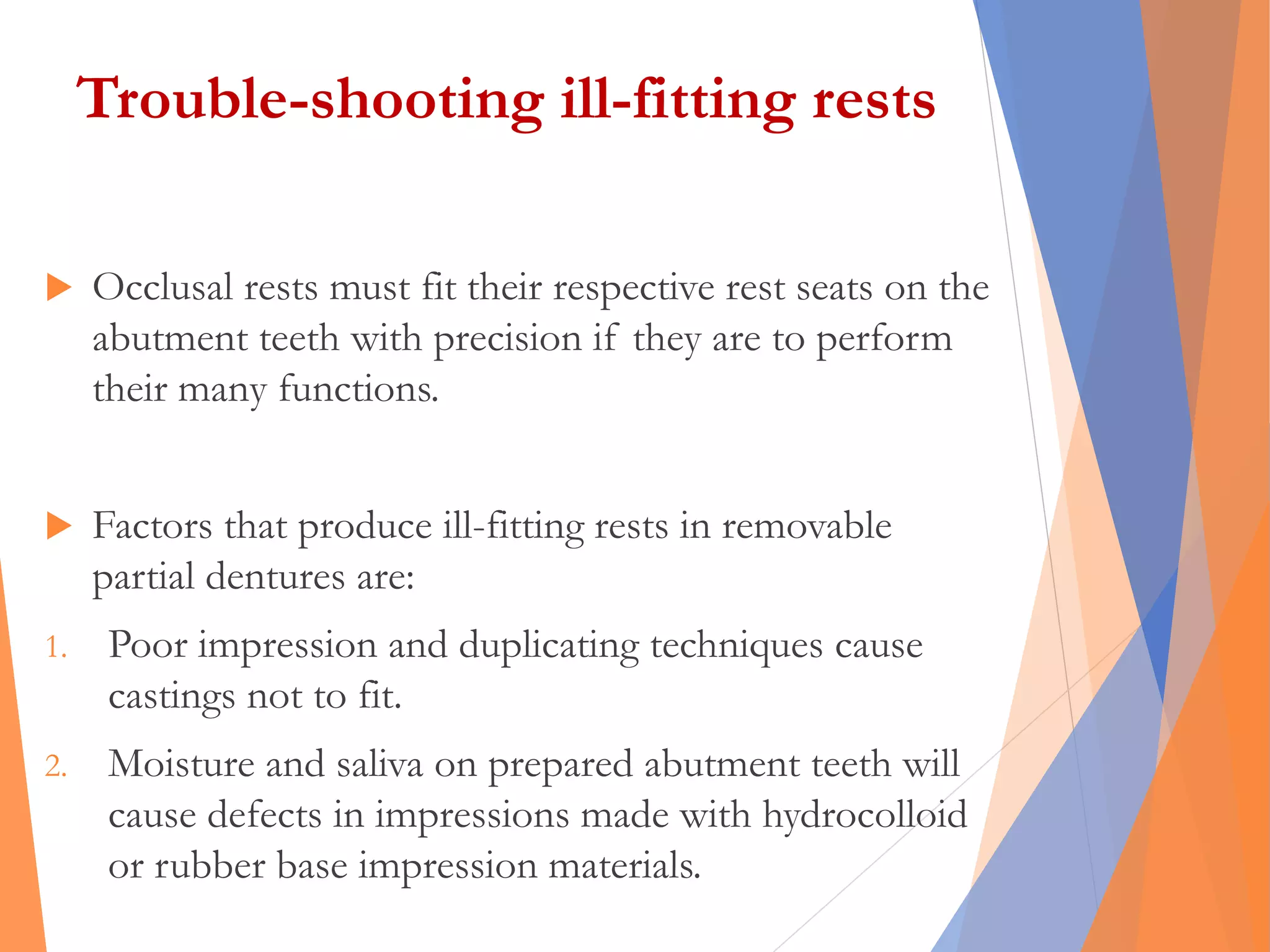 Trouble-shooting ill-fitting rests

Occlusal rests must fit their respective rest seats on the abutment teeth with precision if they are to perform their many functions.

Factors that produce ill-fitting rests in removable partial dentures are:

1. Poor impression and duplicating techniques cause castings not to fit.
2. Moisture and saliva on prepared abutment teeth will cause defects in impressions made with hydrocolloid or rubber base impression materials.